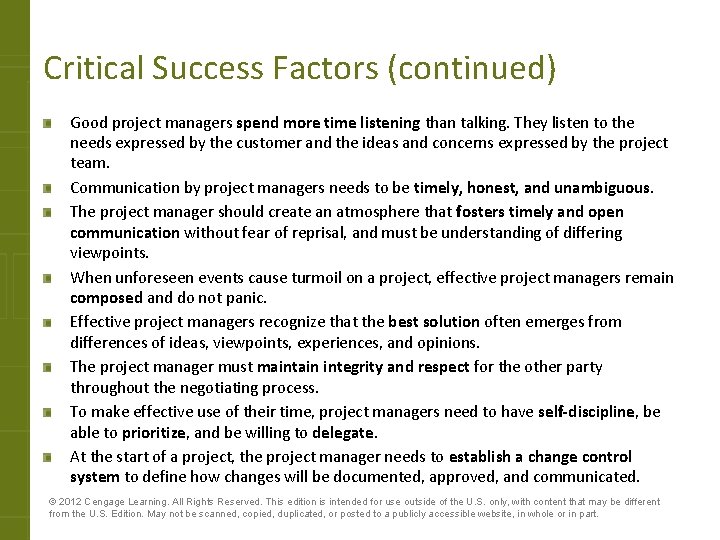 Critical Success Factors (continued)

Good project managers spend more time listening than talking. They listen to the needs expressed by the customer and the ideas and concerns expressed by the project team.

Communication by project managers needs to be timely, honest, and unambiguous.

The project manager should create an atmosphere that fosters timely and open communication without fear of reprisal, and must be understanding of differing viewpoints.

When unforeseen events cause turmoil on a project, effective project managers remain composed and do not panic.

Effective project managers recognize that the best solution often emerges from differences of ideas, viewpoints, experiences, and opinions.

The project manager must maintain integrity and respect for the other party throughout the negotiating process.

To make effective use of their time, project managers need to have self-discipline, be able to prioritize, and be willing to delegate.

At the start of a project, the project manager needs to establish a change control system to define how changes will be documented, approved, and communicated.

© 2012 Cengage Learning. All Rights Reserved. This edition is intended for use outside of the U.S. only, with content that may be different from the U.S. Edition. May not be scanned, copied, duplicated, or posted to a publicly accessible website, in whole or in part.